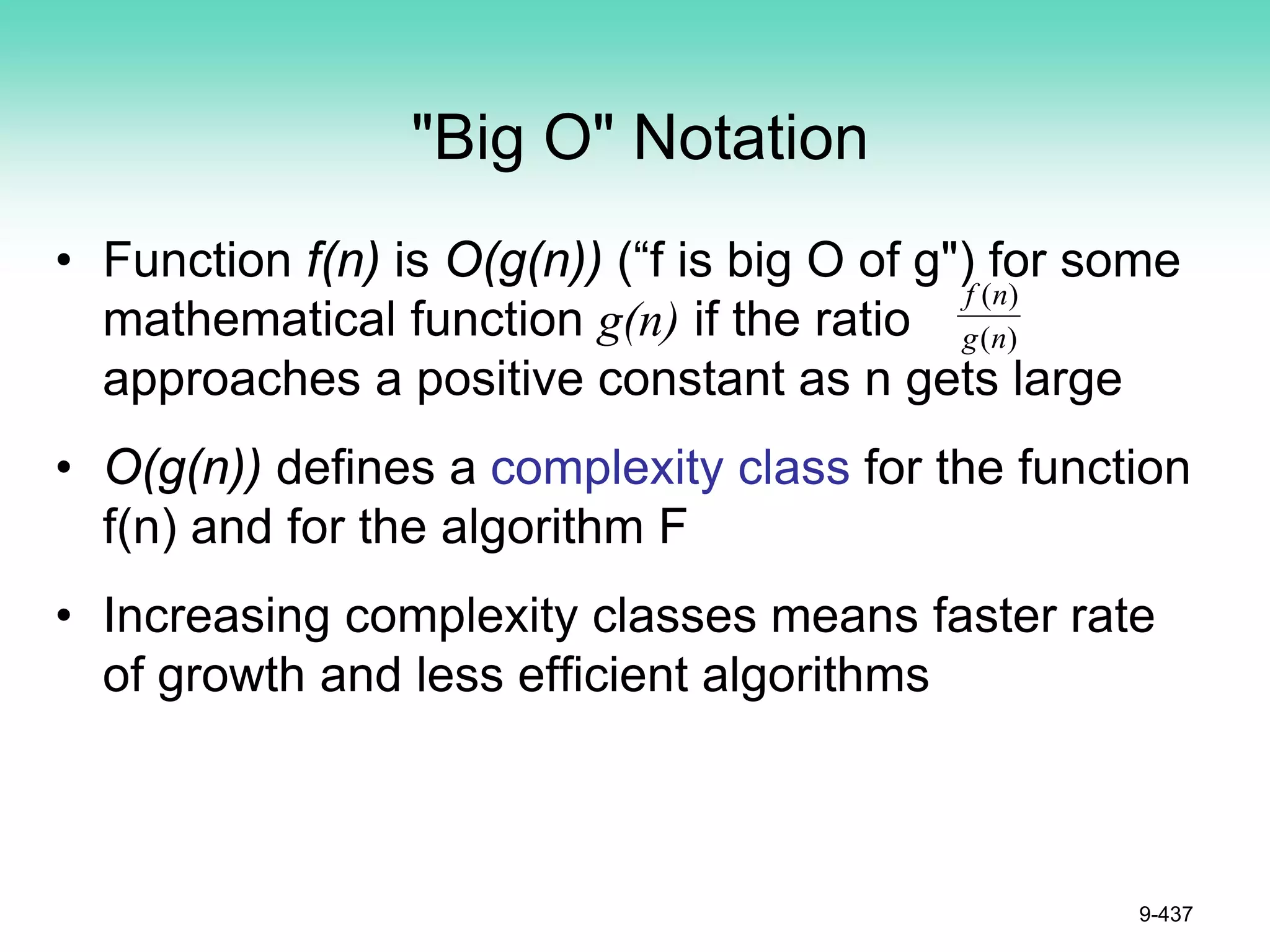 "Big O" Notation

• Function f(n) is O(g(n)) (“f is big O of g") for some mathematical function g(n) if the ratio $\frac{f(n)}{g(n)}$ approaches a positive constant as n gets large

• O(g(n)) defines a complexity class for the function f(n) and for the algorithm F

• Increasing complexity classes means faster rate of growth and less efficient algorithms

9-437